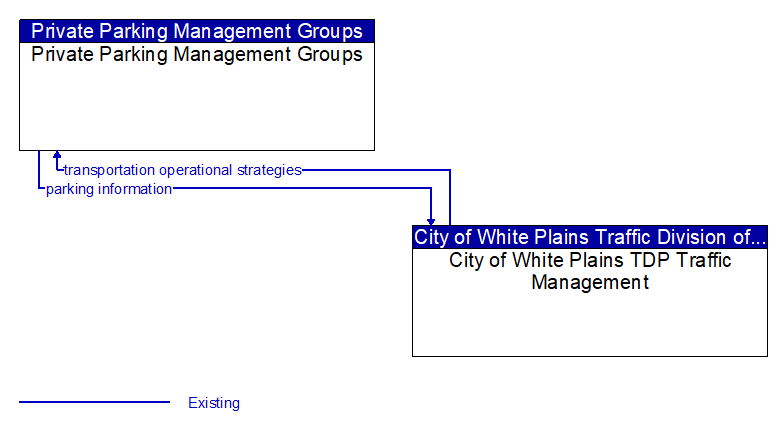 Private Parking Management Groups
Private Parking Management Groups

transportation operational strategies
parking information

City of White Plains Traffic Division of...
City of White Plains TDP Traffic Management

Existing